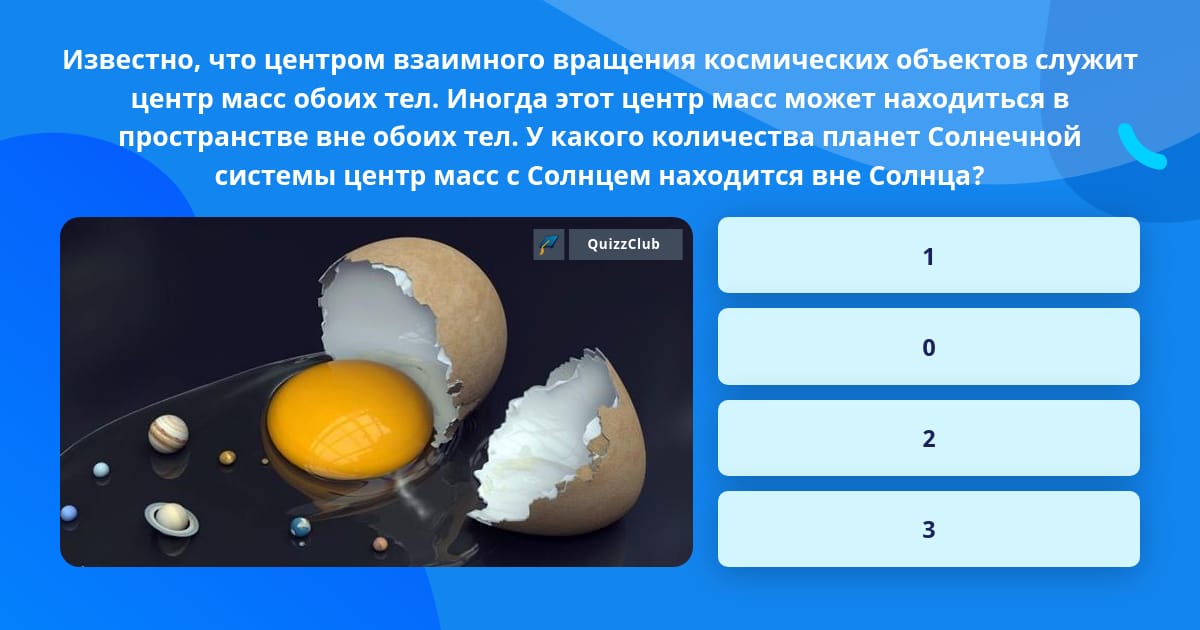 Известно, что центром взаимного вращения космических объектов служит центр масс обоих тел. Иногда этот центр масс может находиться в пространстве вне обоих тел. У какого количества планет Солнечной системы центр масс с Солнцем находится вне Солнца?

QuizzClub

1

0

2

3